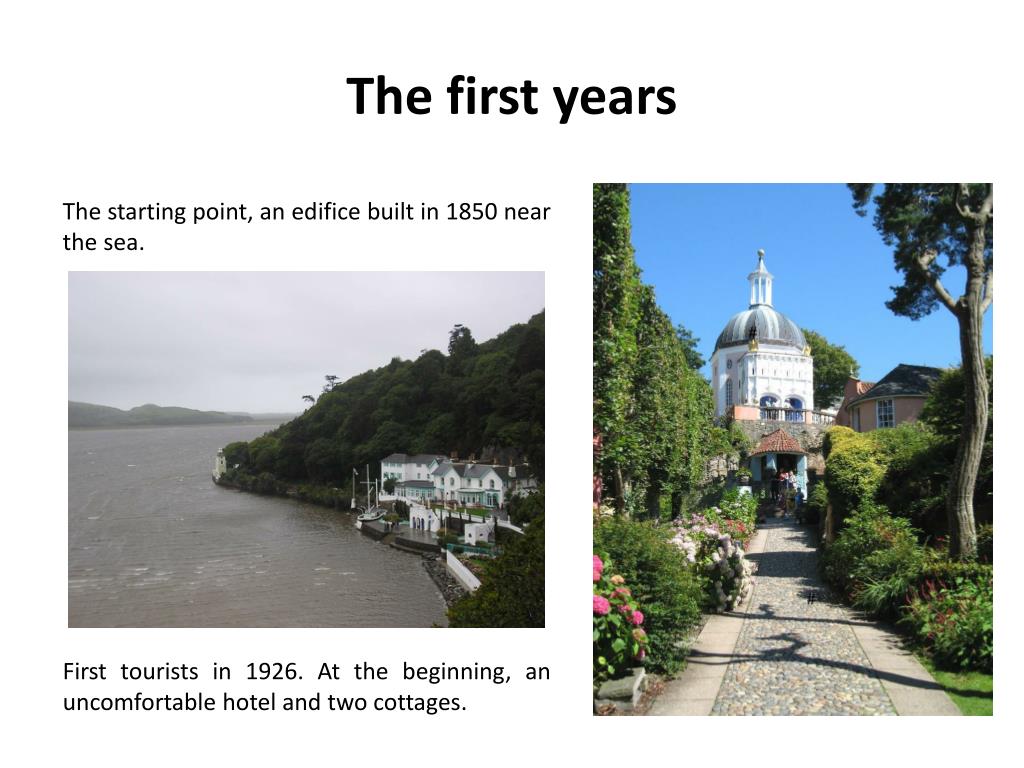 The first years

The starting point, an edifice built in 1850 near the sea.

First tourists in 1926. At the beginning, an uncomfortable hotel and two cottages.